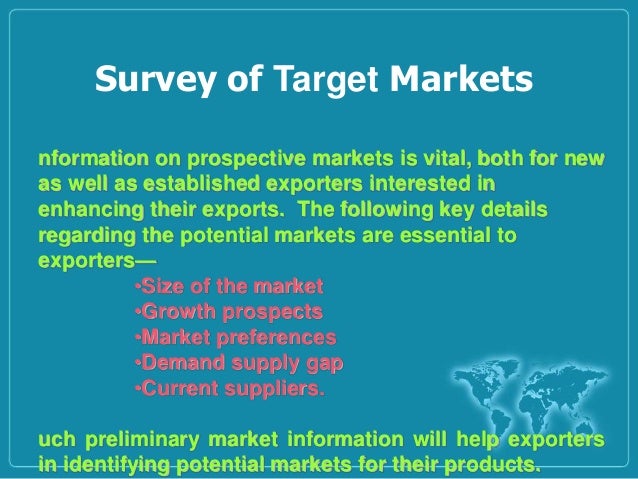 Survey of Target Markets

nformation on prospective markets is vital, both for new as well as established exporters interested in enhancing their exports. The following key details regarding the potential markets are essential to exporters—

•Size of the market
•Growth prospects
•Market preferences
•Demand supply gap
•Current suppliers.

uch preliminary market information will help exporters in identifying potential markets for their products.